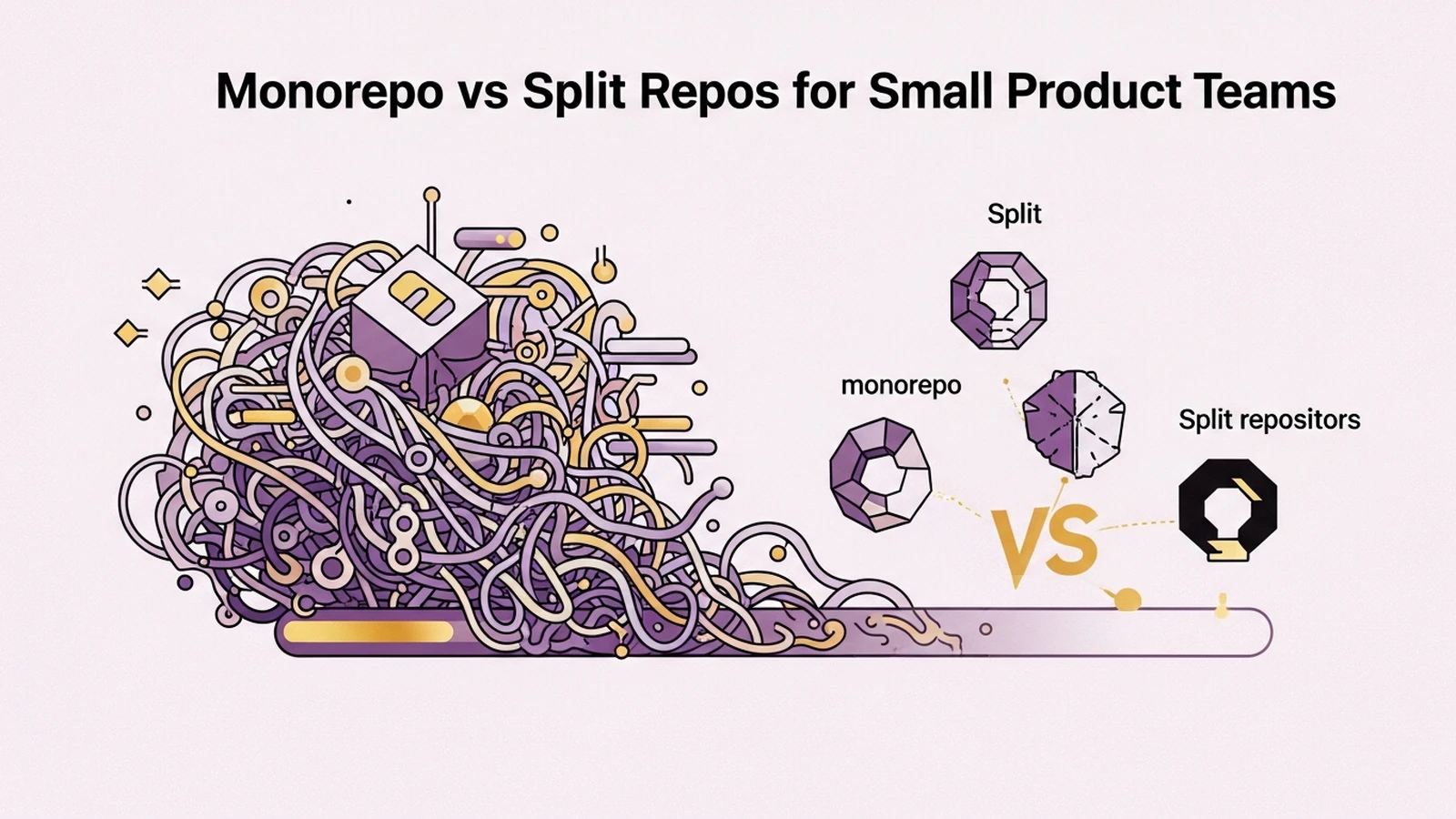 Monorepo vs Split Repos for Small Product Teams

Split

monorepo

Split repositors

VS